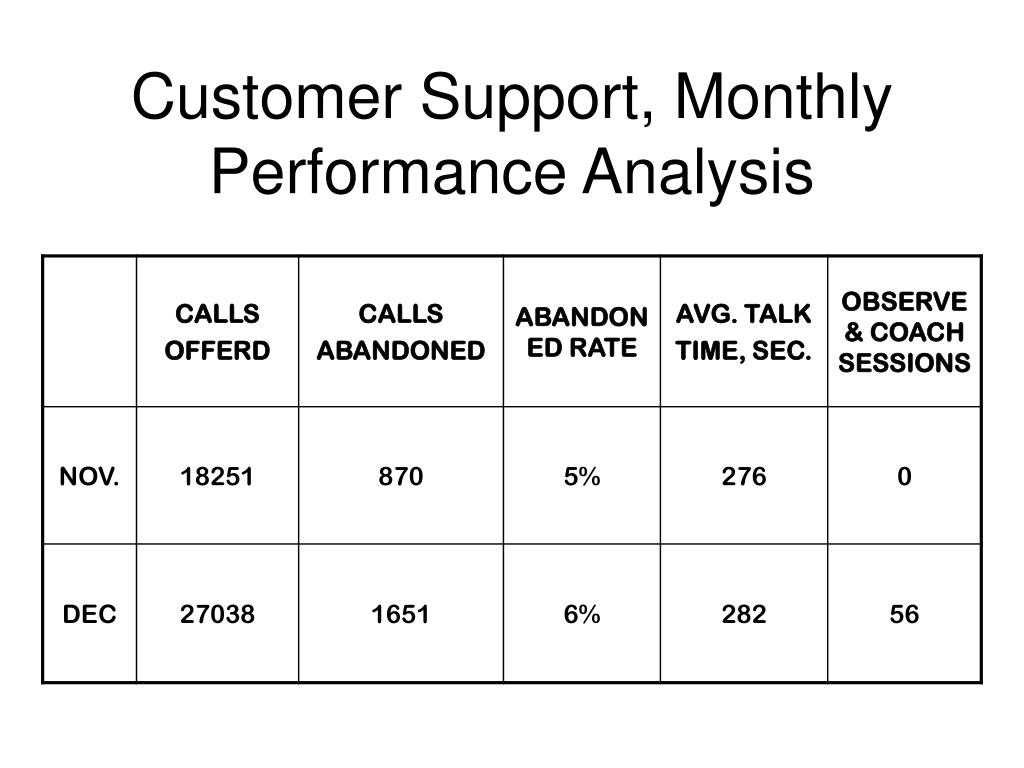 Customer Support, Monthly Performance Analysis

| | CALLS OFFERD | CALLS ABANDONED | ABANDONED RATE | AVG. TALK TIME, SEC. | OBSERVE & COACH SESSIONS |
|---|---|---|---|---|---|
| NOV. | 18251 | 870 | 5% | 276 | 0 |
| DEC | 27038 | 1651 | 6% | 282 | 56 |